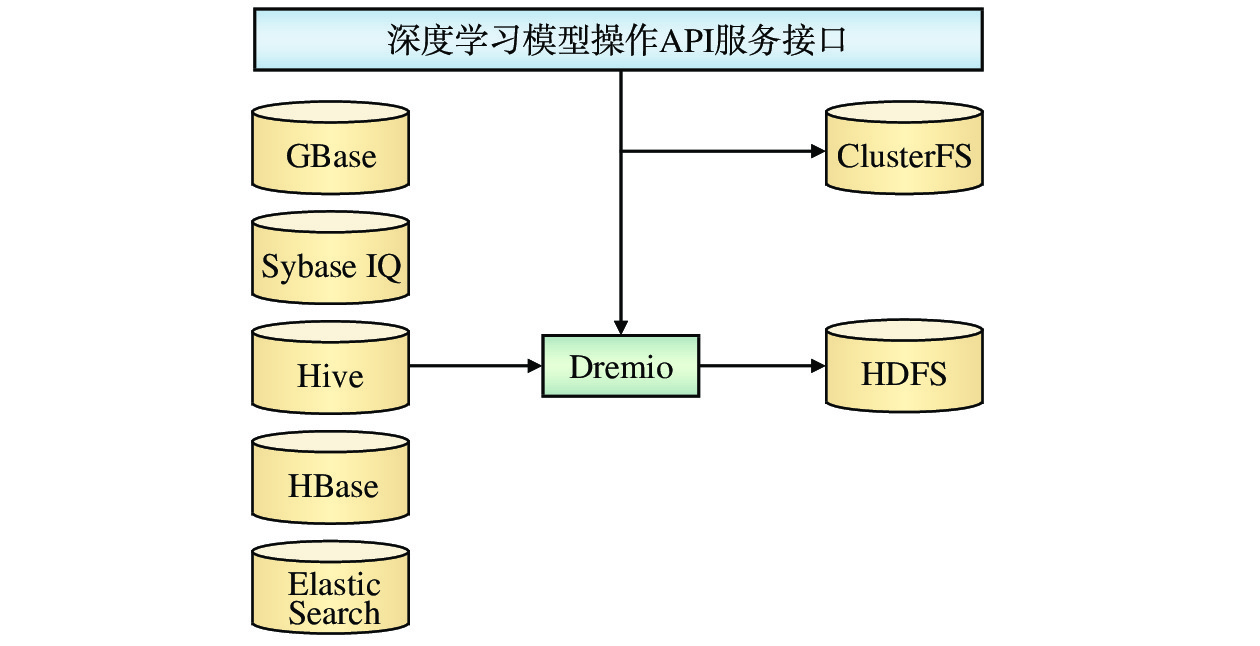 深度学习模型操作API服务接口

GBase

Sybase IQ

Hive

HBase

Elastic Search

Dremio

ClusterFS

HDFS